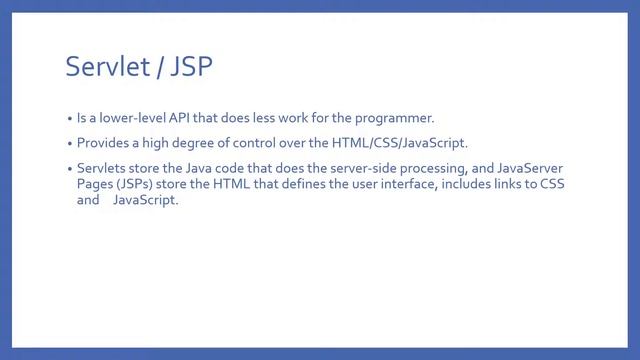 Servlet / JSP

• Is a lower-level API that does less work for the programmer.

• Provides a high degree of control over the HTML/CSS/JavaScript.

• Servlets store the Java code that does the server-side processing, and JavaServer Pages (JSPs) store the HTML that defines the user interface, includes links to CSS and JavaScript.